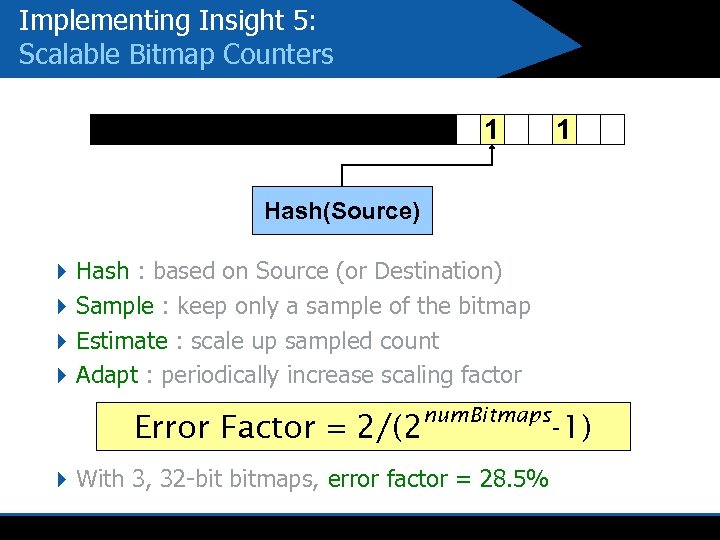 Implementing Insight 5:
Scalable Bitmap Counters

1 1

Hash(Source)

Hash : based on Source (or Destination)

Sample : keep only a sample of the bitmap

Estimate : scale up sampled count

Adapt : periodically increase scaling factor

Error Factor = $2/(2^{numBitmaps}-1)$

With 3, 32-bit bitmaps, error factor = 28.5%